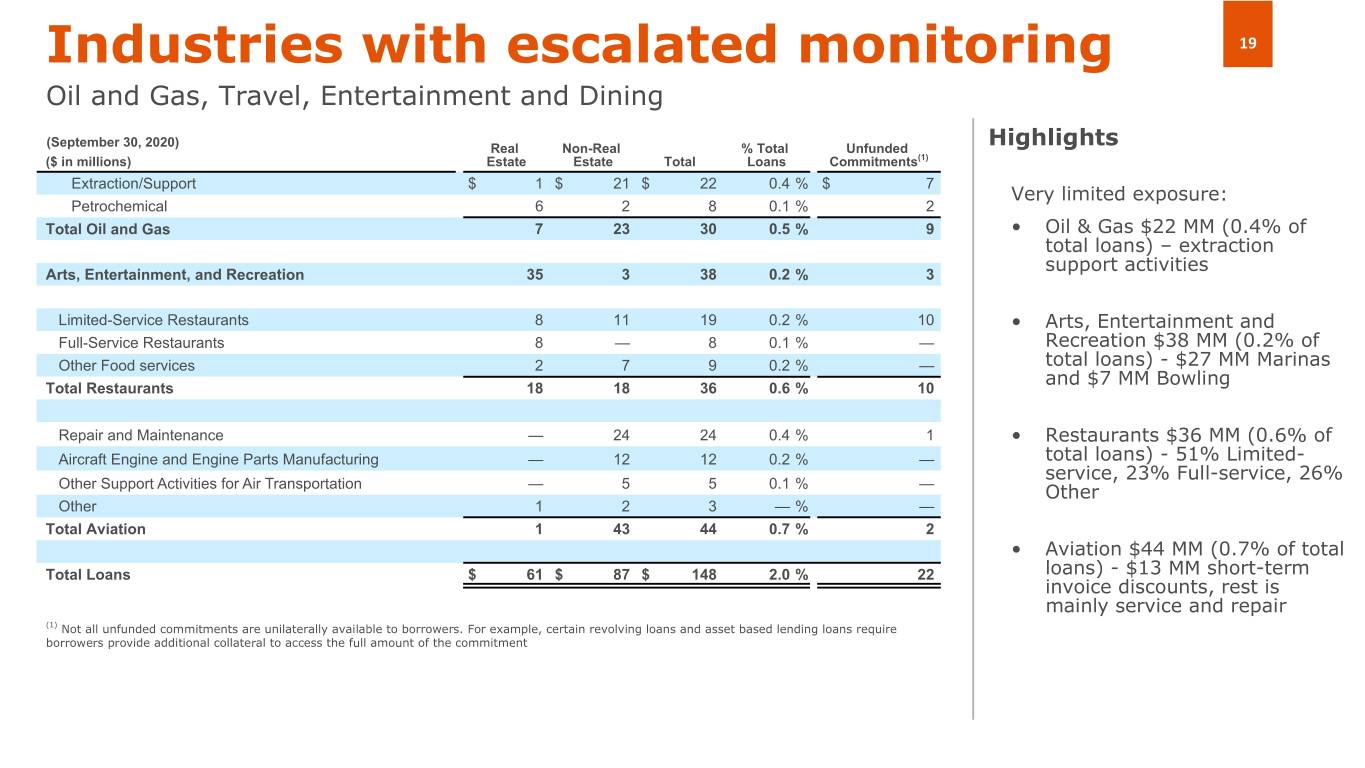 Industries with escalated monitoring

19

Oil and Gas, Travel, Entertainment and Dining

| (September 30, 2020) ($ in millions) | Real Estate | Non-Real Estate | Total | % Total Loans | Unfunded Commitments$^{(1)}$ |
|---|---|---|---|---|---|
| Extraction/Support | $ 1 | $ 21 | $ 22 | 0.4 % | $ 7 |
| Petrochemical | 6 | 2 | 8 | 0.1 % | 2 |
| Total Oil and Gas | 7 | 23 | 30 | 0.5 % | 9 |
| Arts, Entertainment, and Recreation | 35 | 3 | 38 | 0.2 % | 3 |
| Limited-Service Restaurants | 8 | 11 | 19 | 0.2 % | 10 |
| Full-Service Restaurants | 8 | — | 8 | 0.1 % | — |
| Other Food services | 2 | 7 | 9 | 0.2 % | — |
| Total Restaurants | 18 | 18 | 36 | 0.6 % | 10 |
| Repair and Maintenance | — | 24 | 24 | 0.4 % | 1 |
| Aircraft Engine and Engine Parts Manufacturing | — | 12 | 12 | 0.2 % | — |
| Other Support Activities for Air Transportation | — | 5 | 5 | 0.1 % | — |
| Other | 1 | 2 | 3 | — % | — |
| Total Aviation | 1 | 43 | 44 | 0.7 % | 2 |
| Total Loans | $ 61 | $ 87 | $ 148 | 2.0 % | 22 |

$^{(1)}$ Not all unfunded commitments are unilaterally available to borrowers. For example, certain revolving loans and asset based lending loans require borrowers provide additional collateral to access the full amount of the commitment

Highlights

Very limited exposure:

• Oil & Gas $22 MM (0.4% of total loans) – extraction support activities

• Arts, Entertainment and Recreation $38 MM (0.2% of total loans) - $27 MM Marinas and $7 MM Bowling

• Restaurants $36 MM (0.6% of total loans) - 51% Limited-service, 23% Full-service, 26% Other

• Aviation $44 MM (0.7% of total loans) - $13 MM short-term invoice discounts, rest is mainly service and repair